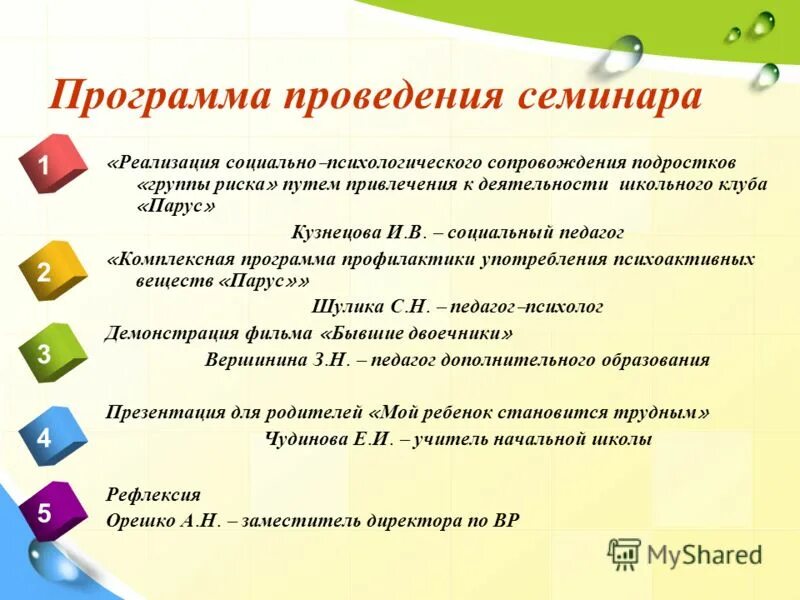 Программа проведения семинара

1

«Реализация социально–психологического сопровождения подростков «группы риска» путем привлечения к деятельности школьного клуба «Парус»

Кузнецова И.В. – социальный педагог

2

«Комплексная программа профилактики употребления психоактивных веществ «Парус»»

Шулика С.Н. – педагог–психолог

3

Демонстрация фильма «Бывшие двоечники»

Вершинина З.Н. – педагог дополнительного образования

4

Презентация для родителей «Мой ребенок становится трудным»

Чудинова Е.И. – учитель начальной школы

5

Рефлексия

Орешко А.Н. – заместитель директора по ВР

MyShared